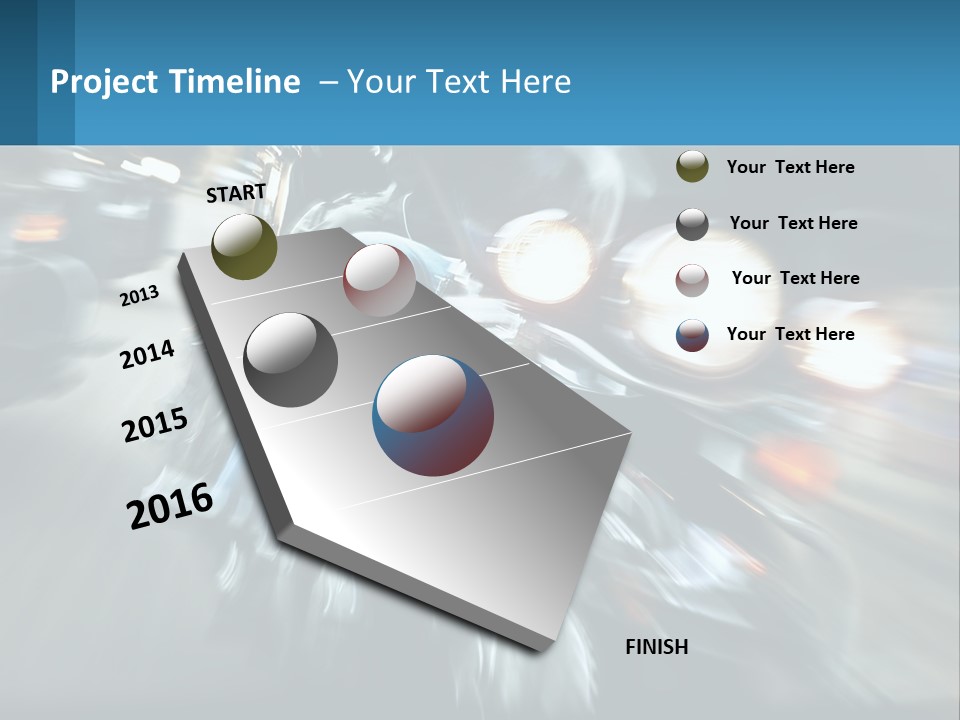 Project Timeline – Your Text Here

START

2013

2014

2015

2016

FINISH

Your Text Here

Your Text Here

Your Text Here

Your Text Here